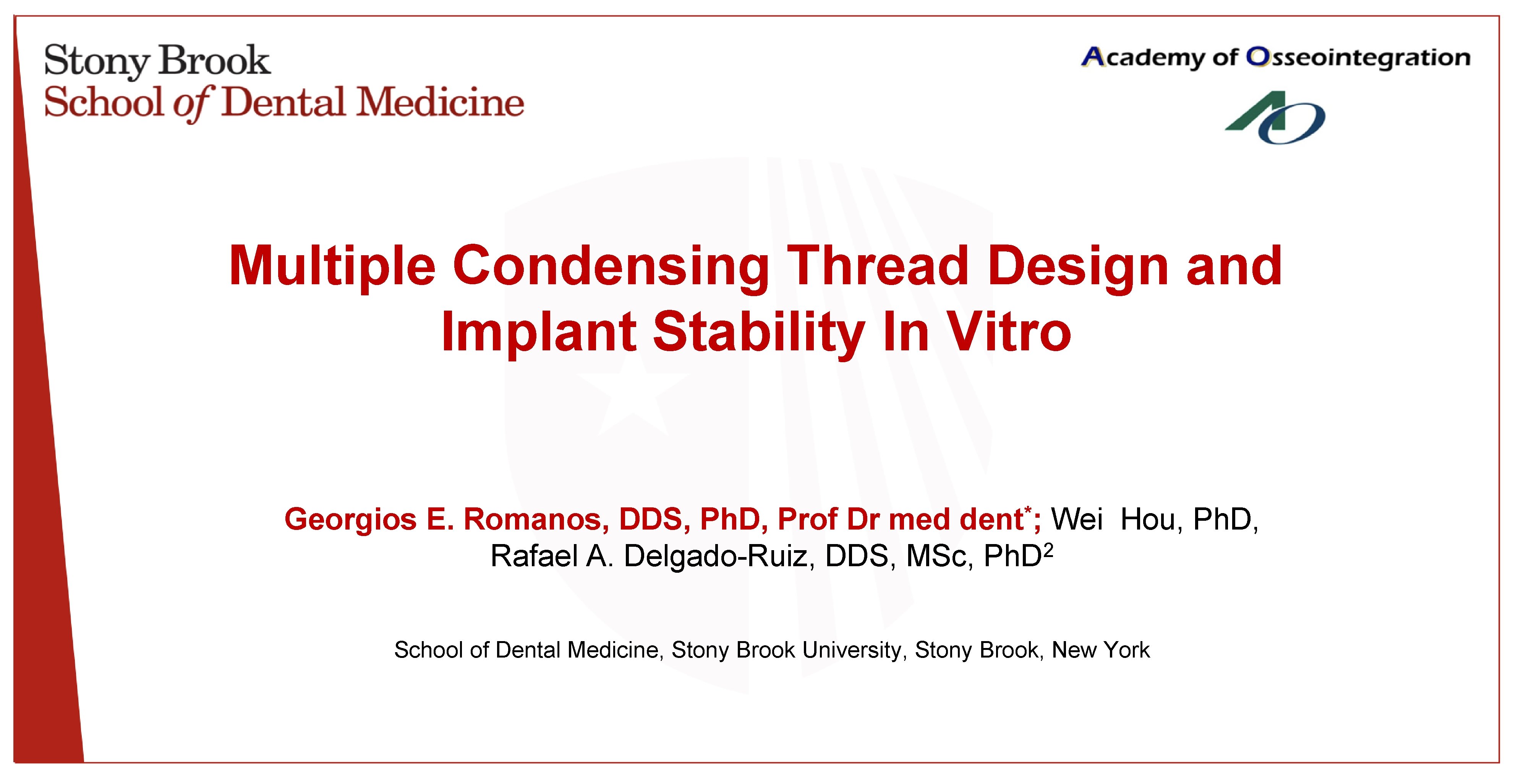 Stony Brook
School of Dental Medicine

Academy of Osseointegration

AO

Multiple Condensing Thread Design and Implant Stability In Vitro

Georgios E. Romanos, DDS, PhD, Prof Dr med dent*; Wei Hou, PhD, Rafael A. Delgado-Ruiz, DDS, MSc, PhD$^2$

School of Dental Medicine, Stony Brook University, Stony Brook, New York